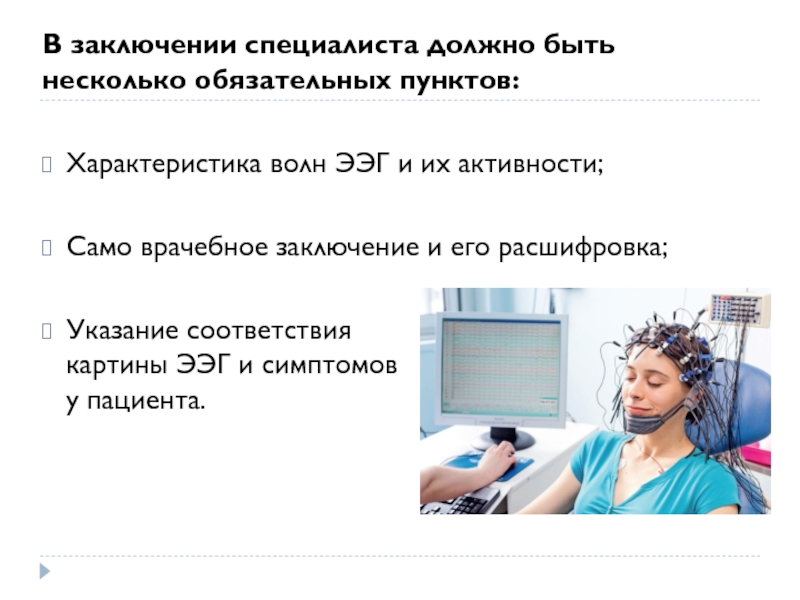 В заключении специалиста должно быть несколько обязательных пунктов:

Характеристика волн ЭЭГ и их активности;

Само врачебное заключение и его расшифровка;

Указание соответствия картины ЭЭГ и симптомов у пациента.